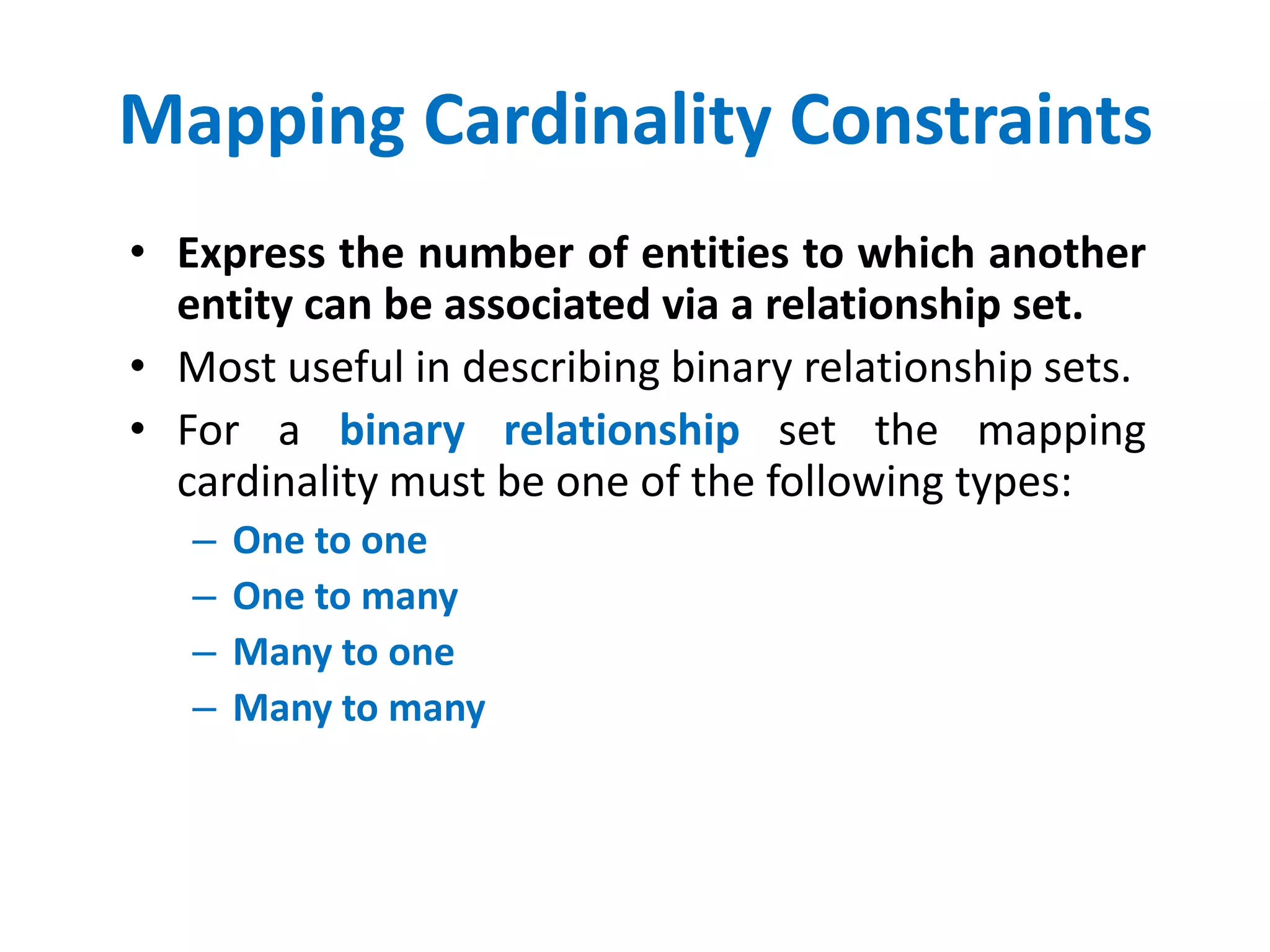 Mapping Cardinality Constraints

• Express the number of entities to which another entity can be associated via a relationship set.
• Most useful in describing binary relationship sets.
• For a binary relationship set the mapping cardinality must be one of the following types:
– One to one
– One to many
– Many to one
– Many to many